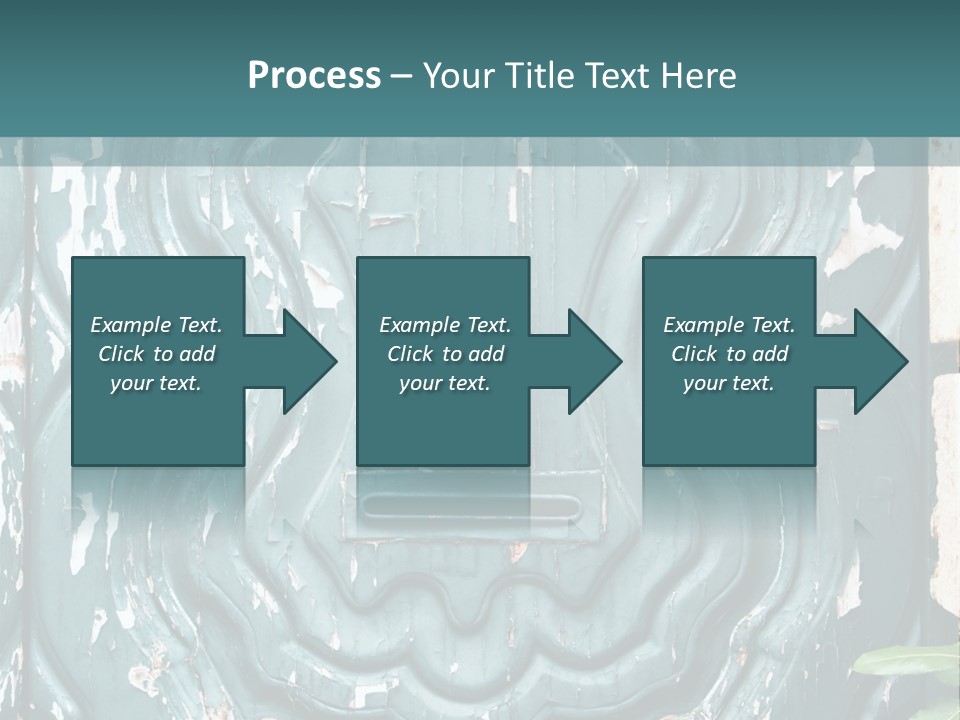 Process – Your Title Text Here

Example Text. Click to add your text.

Example Text. Click to add your text.

Example Text. Click to add your text.